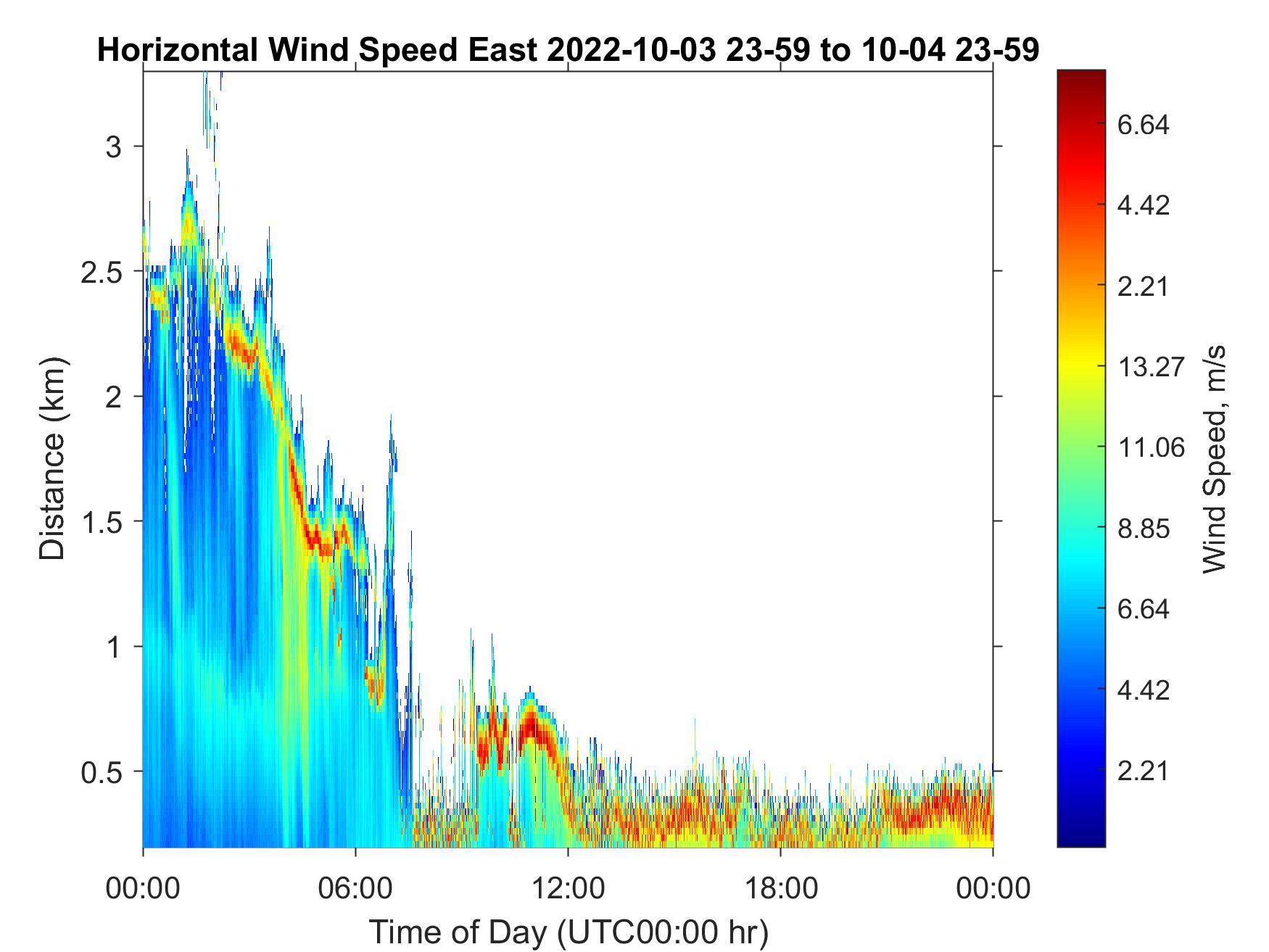 Horizontal Wind Speed East 2022-10-03 23-59 to 10-04 23-59

Distance (km)

3
2.5
2
1.5
1
0.5

00:00 06:00 12:00 18:00 00:00

Time of Day (UTC00:00 hr)

6.64
4.42
2.21
13.27
11.06
8.85
6.64
4.42
2.21

Wind Speed, m/s